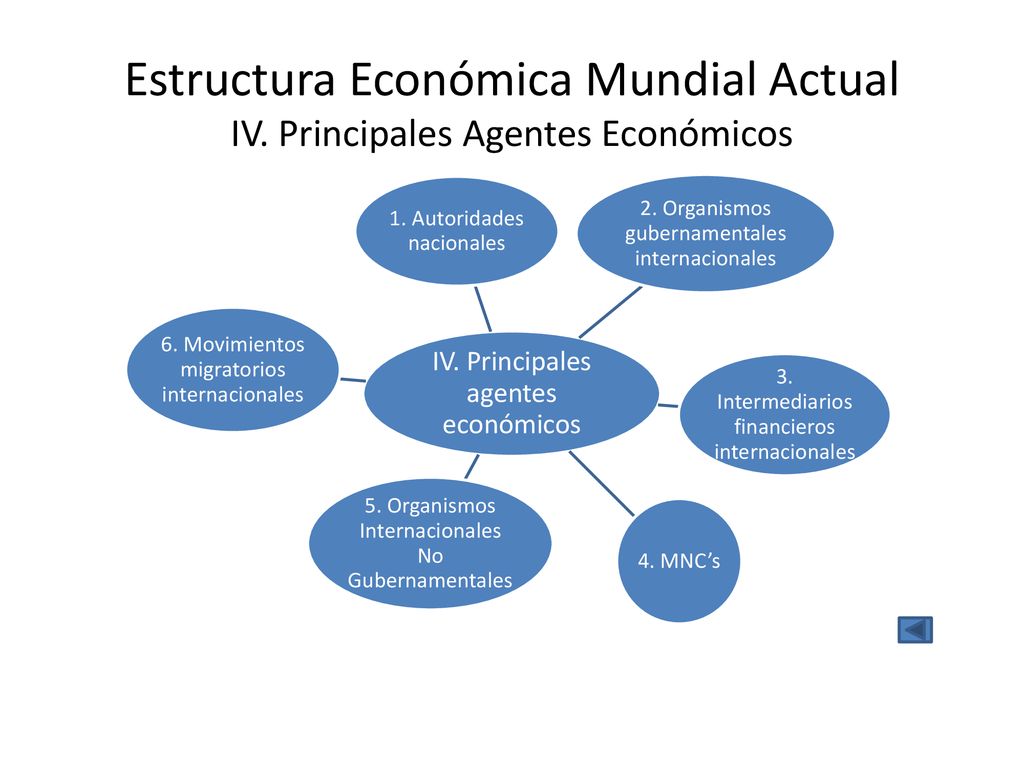 Estructura Económica Mundial Actual
IV. Principales Agentes Económicos

IV. Principales agentes económicos

1. Autoridades nacionales

2. Organismos gubernamentales internacionales

3. Intermediarios financieros internacionales

4. MNC's

5. Organismos Internacionales No Gubernamentales

6. Movimientos migratorios internacionales